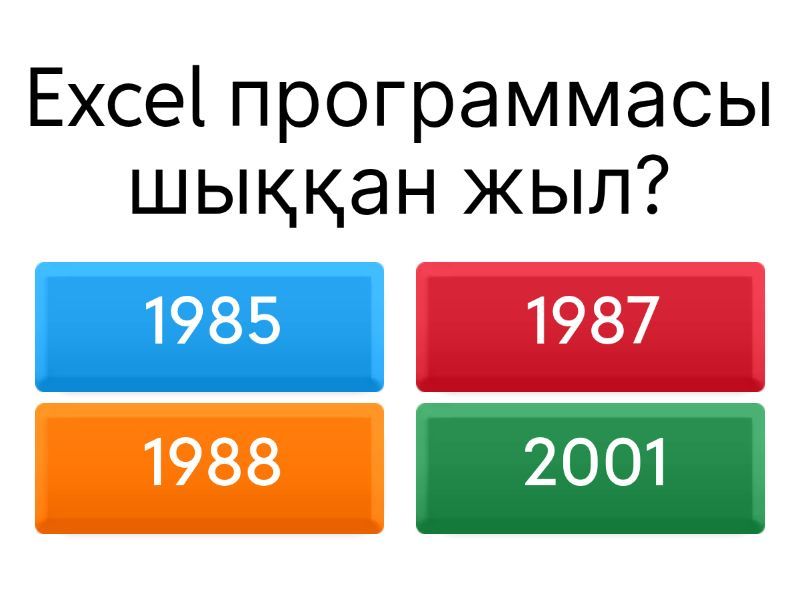 Excel программасы шыққан жыл?

1985

1987

1988

2001